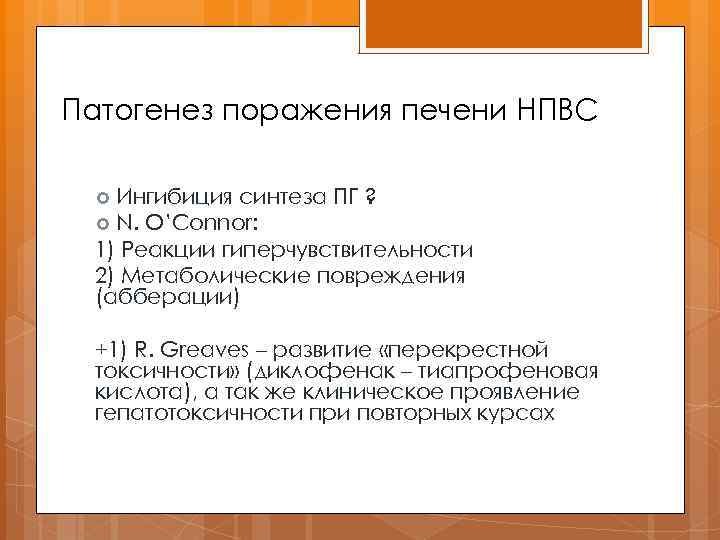 Патогенез поражения печени НПВС

Ингибиция синтеза ПГ ?
N. O'Connor:
1) Реакции гиперчувствительности
2) Метаболические повреждения (абберации)

+1) R. Greaves – развитие «перекрестной токсичности» (диклофенак – тиапрофеновая кислота), а так же клиническое проявление гепатотоксичности при повторных курсах